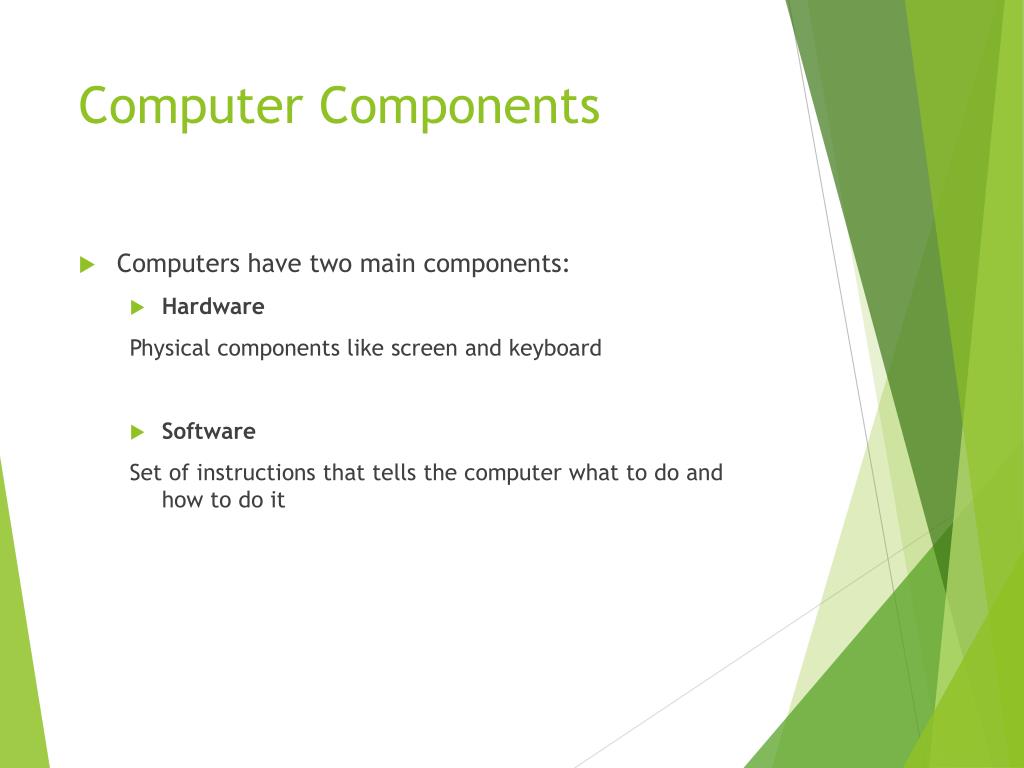 Computer Components

Computers have two main components:

Hardware

Physical components like screen and keyboard

Software

Set of instructions that tells the computer what to do and how to do it